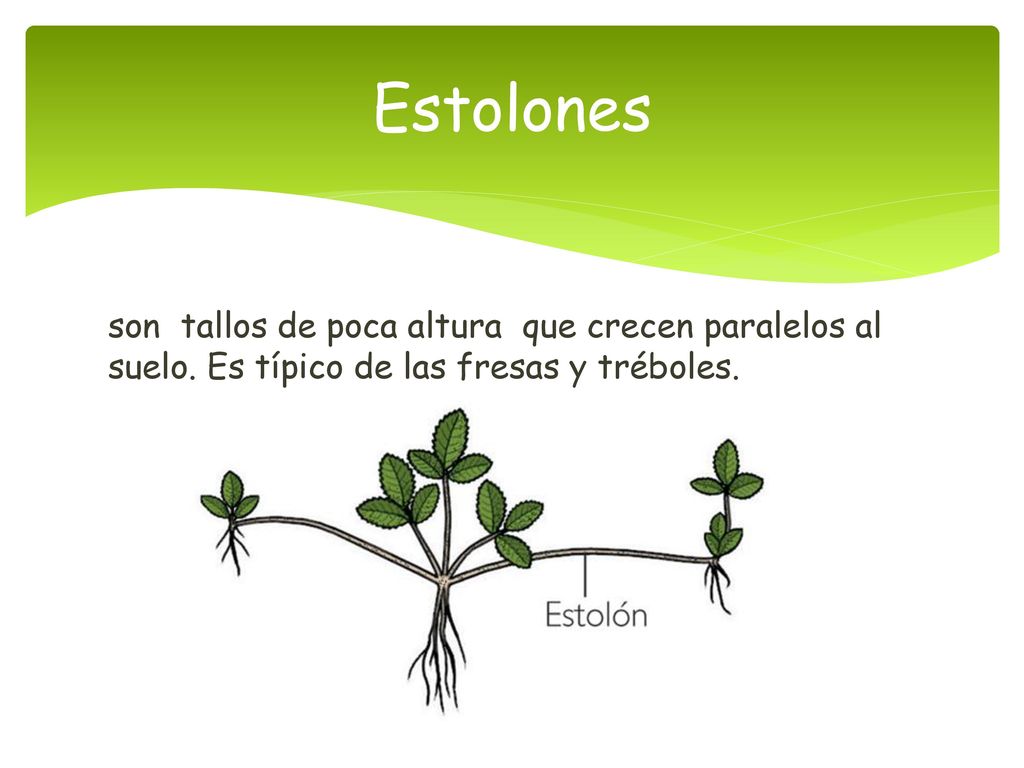 Estolones

son tallos de poca altura que crecen paralelos al suelo. Es típico de las fresas y tréboles.

Estolón